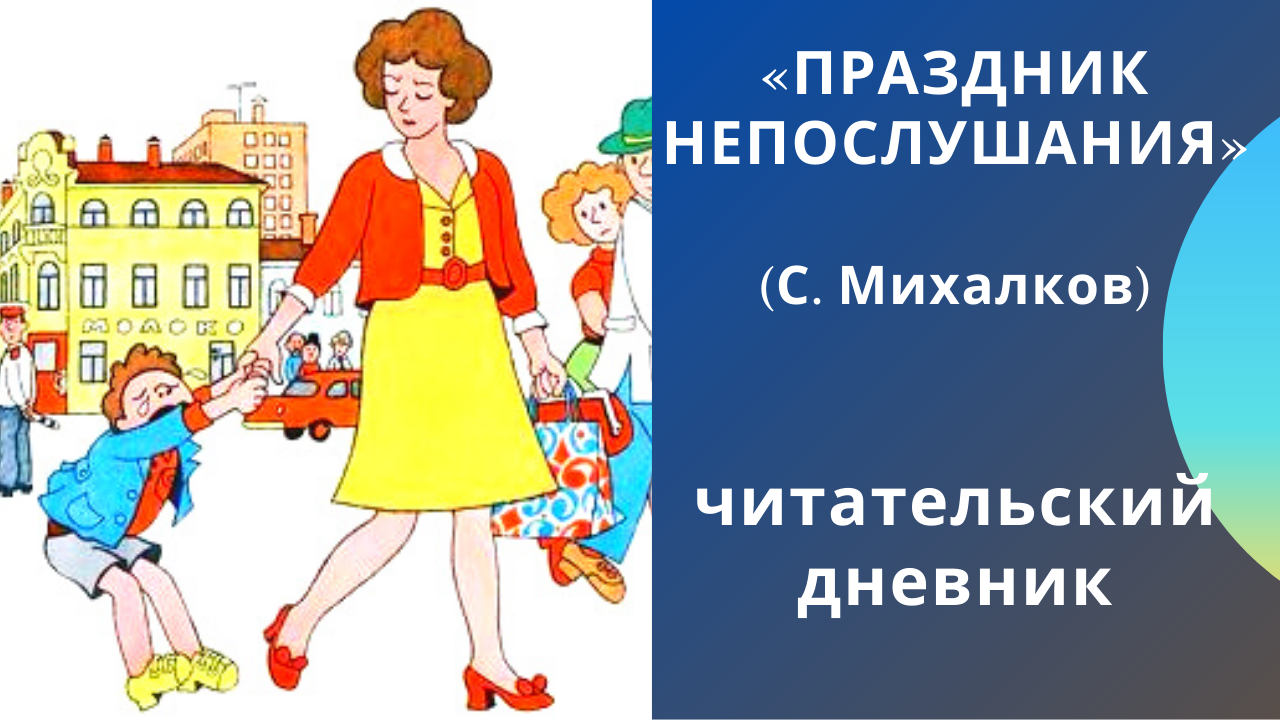 МОЛОКО

«ПРАЗДНИК НЕПОСЛУШАНИЯ»

(С. Михалков)

читательский дневник